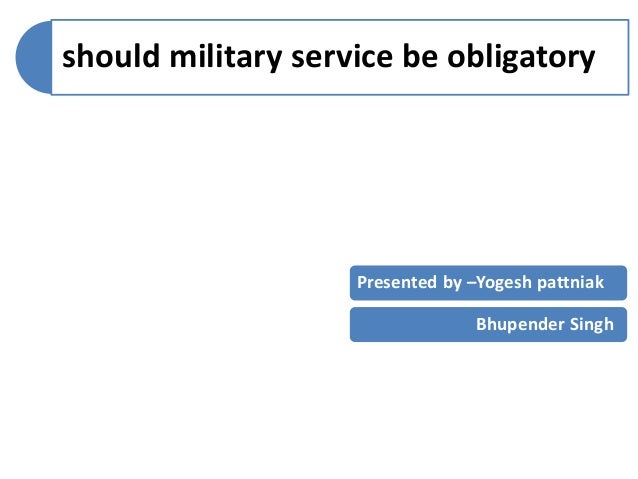 should military service be obligatory

Presented by –Yogesh pattniak

Bhupender Singh